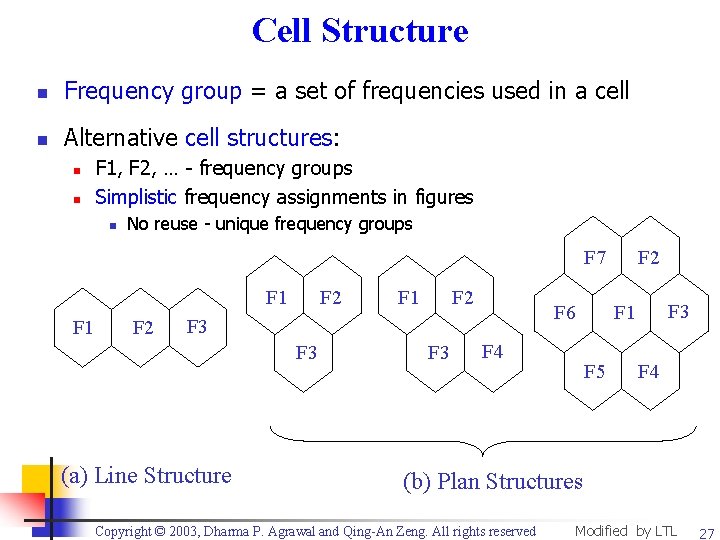 Cell Structure

Frequency group = a set of frequencies used in a cell

Alternative cell structures:

F1, F2, … - frequency groups

Simplistic frequency assignments in figures

No reuse - unique frequency groups

F1 F2 F3

F1 F2 F3

F1 F2 F3 F4

F7 F2 F6 F1 F3 F5 F4

(a) Line Structure

(b) Plan Structures

Copyright © 2003, Dharma P. Agrawal and Qing-An Zeng. All rights reserved

Modified by LTL

27